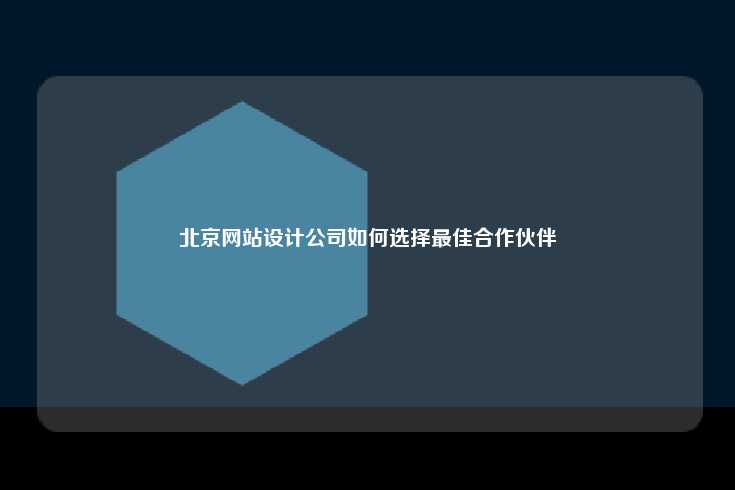 北京网站设计公司如何选择最佳合作伙伴